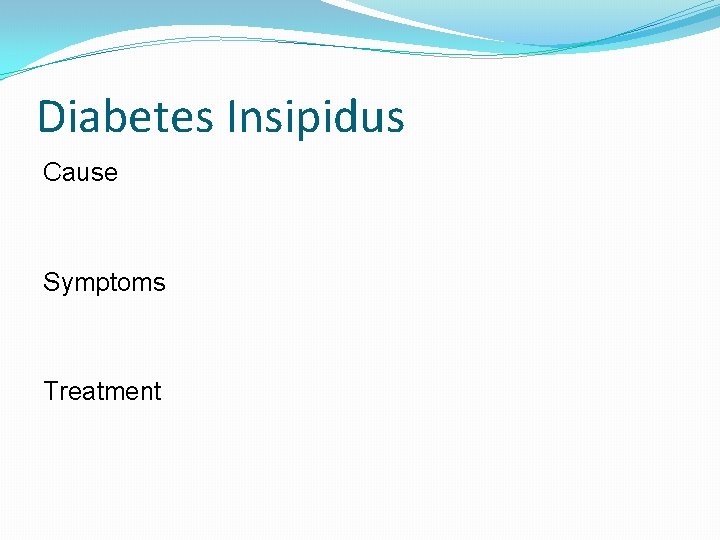 Diabetes Insipidus

Cause

Symptoms

Treatment